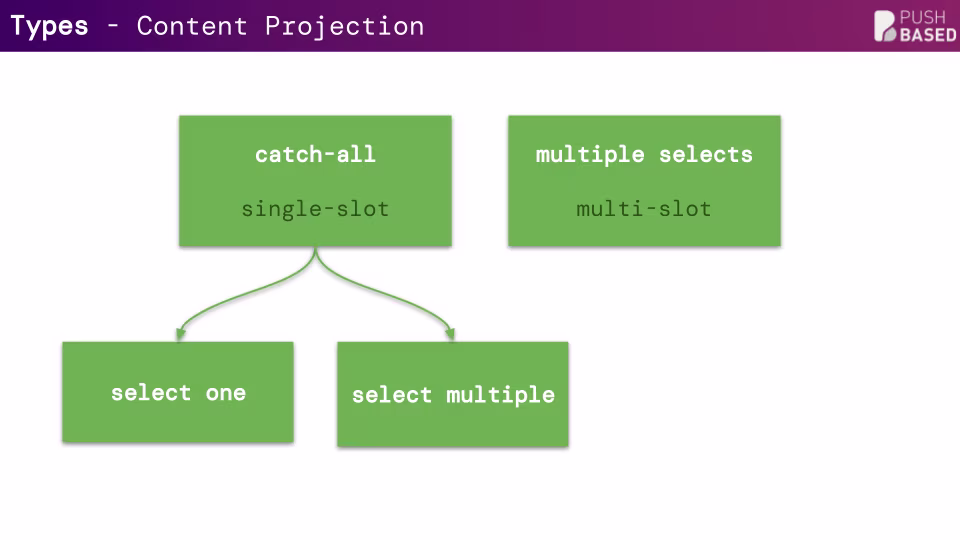 Types - Content Projection

PUSH BASED

catch-all

single-slot

multiple selects

multi-slot

select one

select multiple